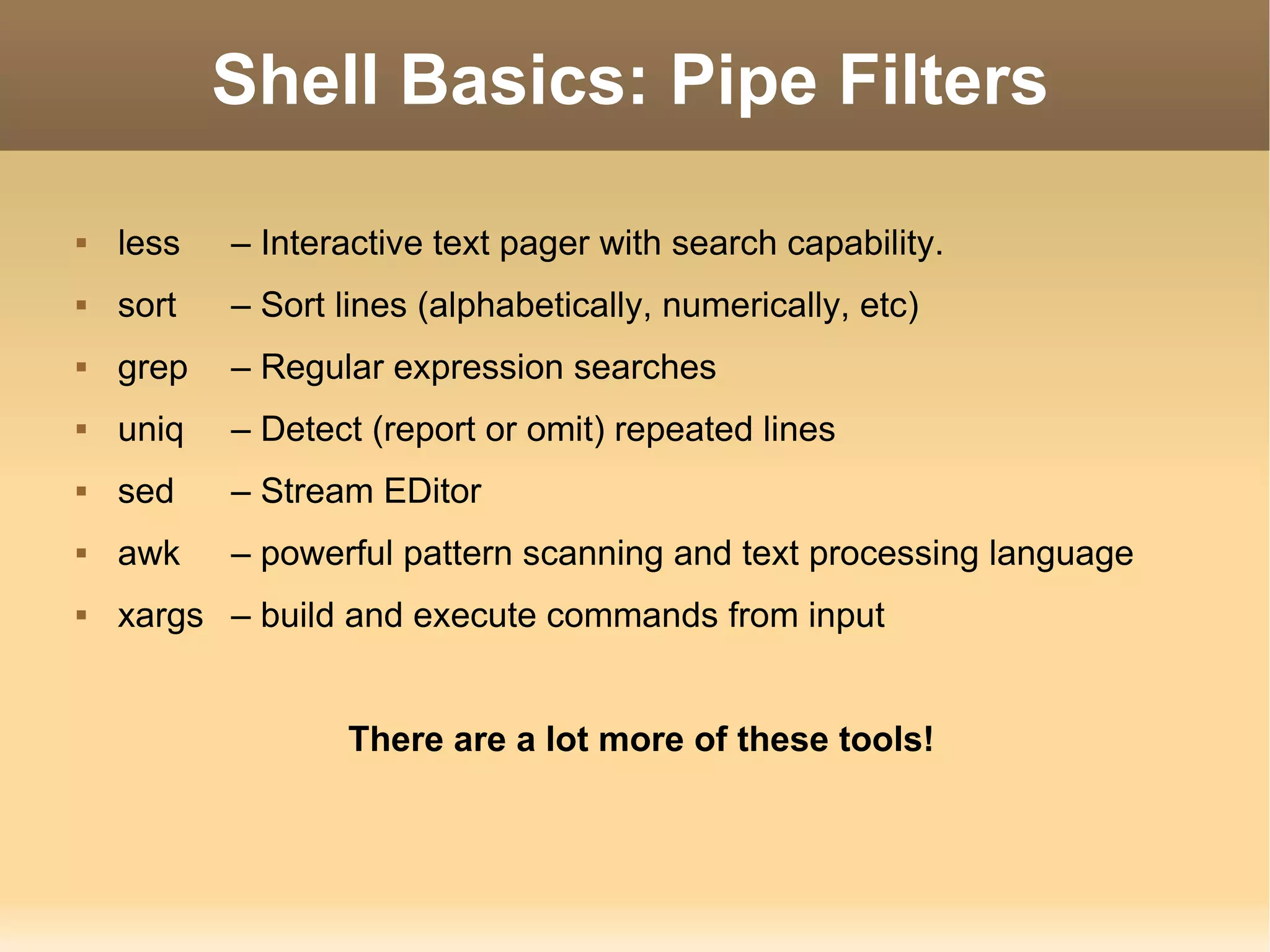 Shell Basics: Pipe Filters

- less – Interactive text pager with search capability.
- sort – Sort lines (alphabetically, numerically, etc)
- grep – Regular expression searches
- uniq – Detect (report or omit) repeated lines
- sed – Stream EDitor
- awk – powerful pattern scanning and text processing language
- xargs – build and execute commands from input

There are a lot more of these tools!